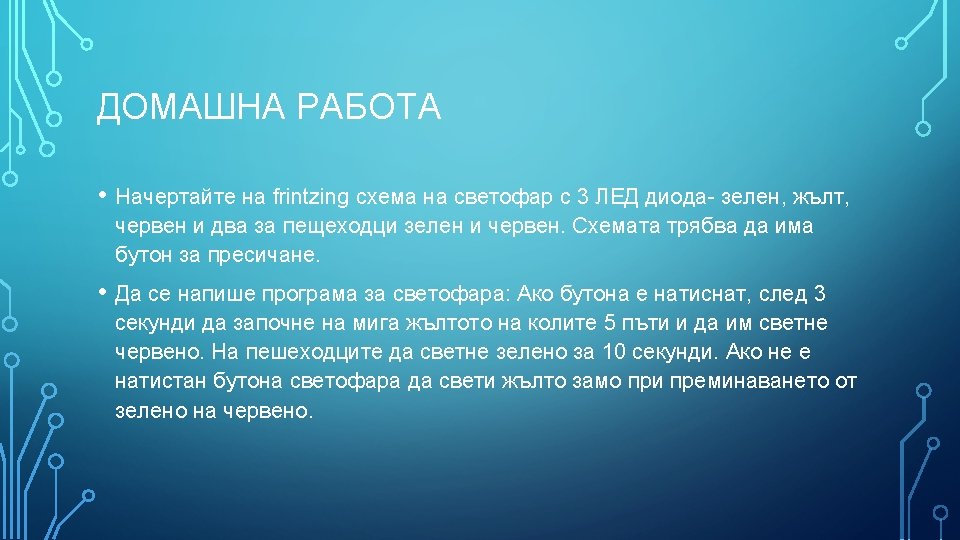 ДОМАШНА РАБОТА

• Начертайте на frintzing схема на светофар с 3 ЛЕД диода- зелен, жълт, червен и два за пещеходци зелен и червен. Схемата трябва да има бутон за пресичане.

• Да се напише програма за светофара: Ако бутона е натиснат, след 3 секунди да започне на мига жълтото на колите 5 пъти и да им светне червено. На пешеходците да светне зелено за 10 секунди. Ако не е натистан бутона светофара да свети жълто замо при преминаването от зелено на червено.